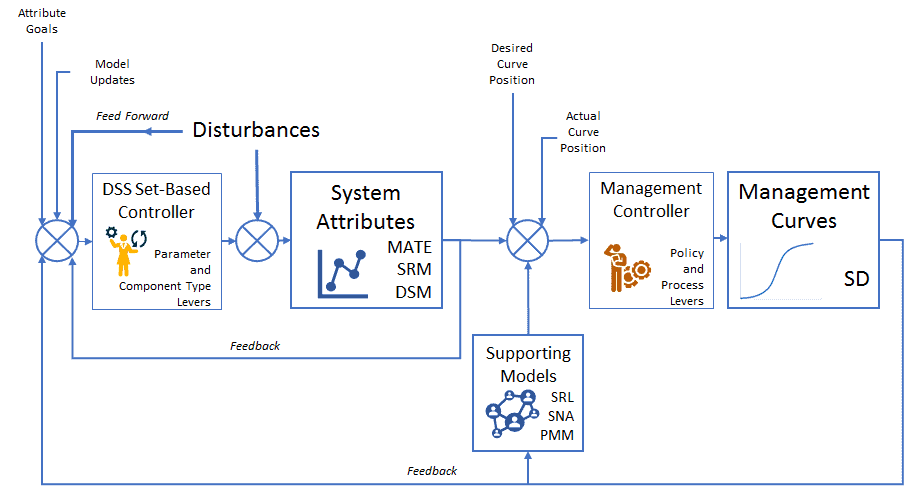 Attribute Goals

Model Updates

Feed Forward

Disturbances

DSS Set-Based Controller

Parameter and Component Type Levers

System Attributes

MATE
SRM
DSM

Desired Curve Position

Actual Curve Position

Management Controller

Policy and Process Levers

Management Curves

SD

Feedback

Supporting Models

SRL
SNA
PMM

Feedback